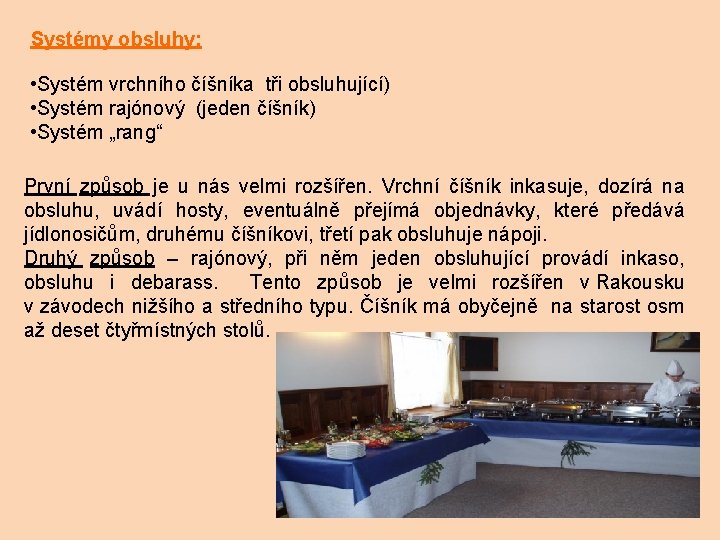 Systémy obsluhy:

•Systém vrchního číšníka tři obsluhující)
•Systém rajónový (jeden číšník)
•Systém „rang“

První způsob je u nás velmi rozšířen. Vrchní číšník inkasuje, dozírá na obsluhu, uvádí hosty, eventuálně přejímá objednávky, které předává jídlonosičům, druhému číšníkovi, třetí pak obsluhuje nápoji.
Druhý způsob – rajónový, při něm jeden obsluhující provádí inkaso, obsluhu i debarass. Tento způsob je velmi rozšířen v Rakousku v závodech nižšího a středního typu. Číšník má obyčejně na starost osm až deset čtyřmístných stolů.